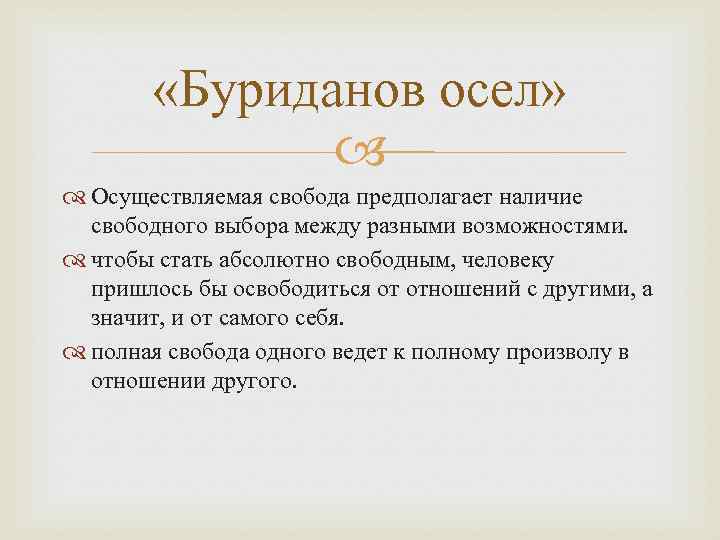 «Буриданов осел»

Осуществляемая свобода предполагает наличие свободного выбора между разными возможностями.

чтобы стать абсолютно свободным, человеку пришлось бы освободиться от отношений с другими, а значит, и от самого себя.

полная свобода одного ведет к полному произволу в отношении другого.